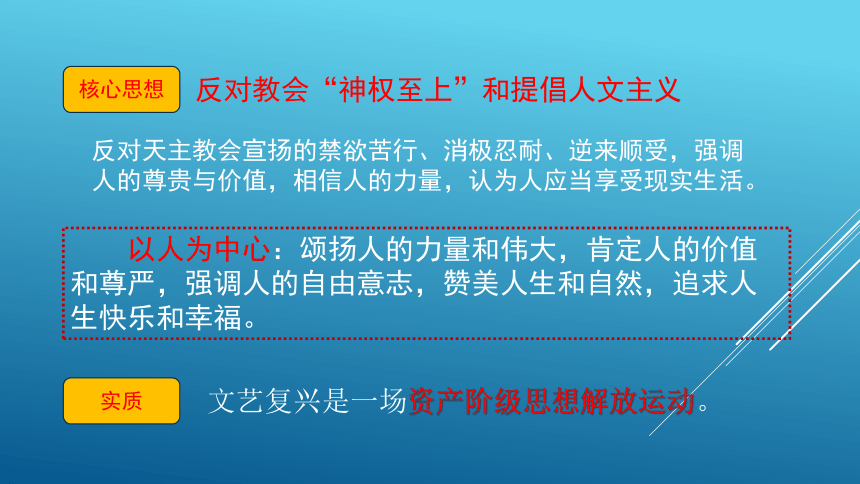 核心思想 反对教会“神权至上”和提倡人文主义

反对天主教会宣扬的禁欲苦行、消极忍耐、逆来顺受，强调人的尊贵与价值，相信人的力量，认为人应当享受现实生活。

以人为中心：颂扬人的力量和伟大，肯定人的价值和尊严，强调人的自由意志，赞美人生和自然，追求人生快乐和幸福。

实质 文艺复兴是一场资产阶级思想解放运动。